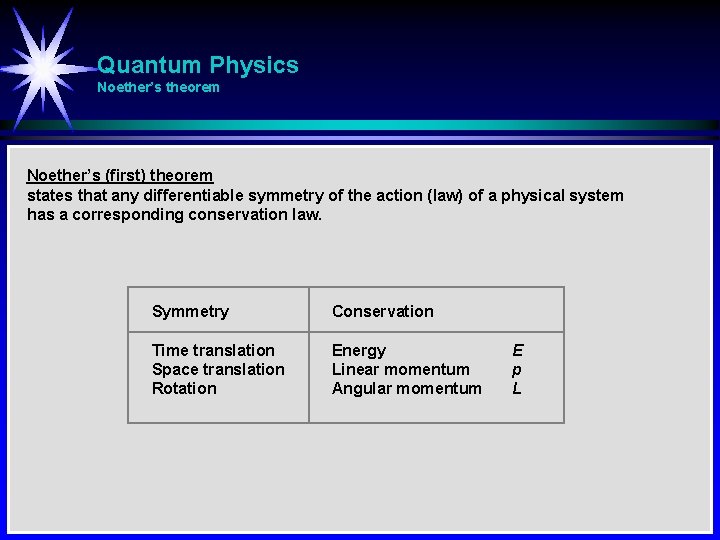 Quantum Physics
Noether's theorem

Noether's (first) theorem
states that any differentiable symmetry of the action (law) of a physical system has a corresponding conservation law.

| Symmetry | Conservation | |
|---|---|---|
| Time translation | Energy | $E$ |
| Space translation | Linear momentum | $p$ |
| Rotation | Angular momentum | $L$ |